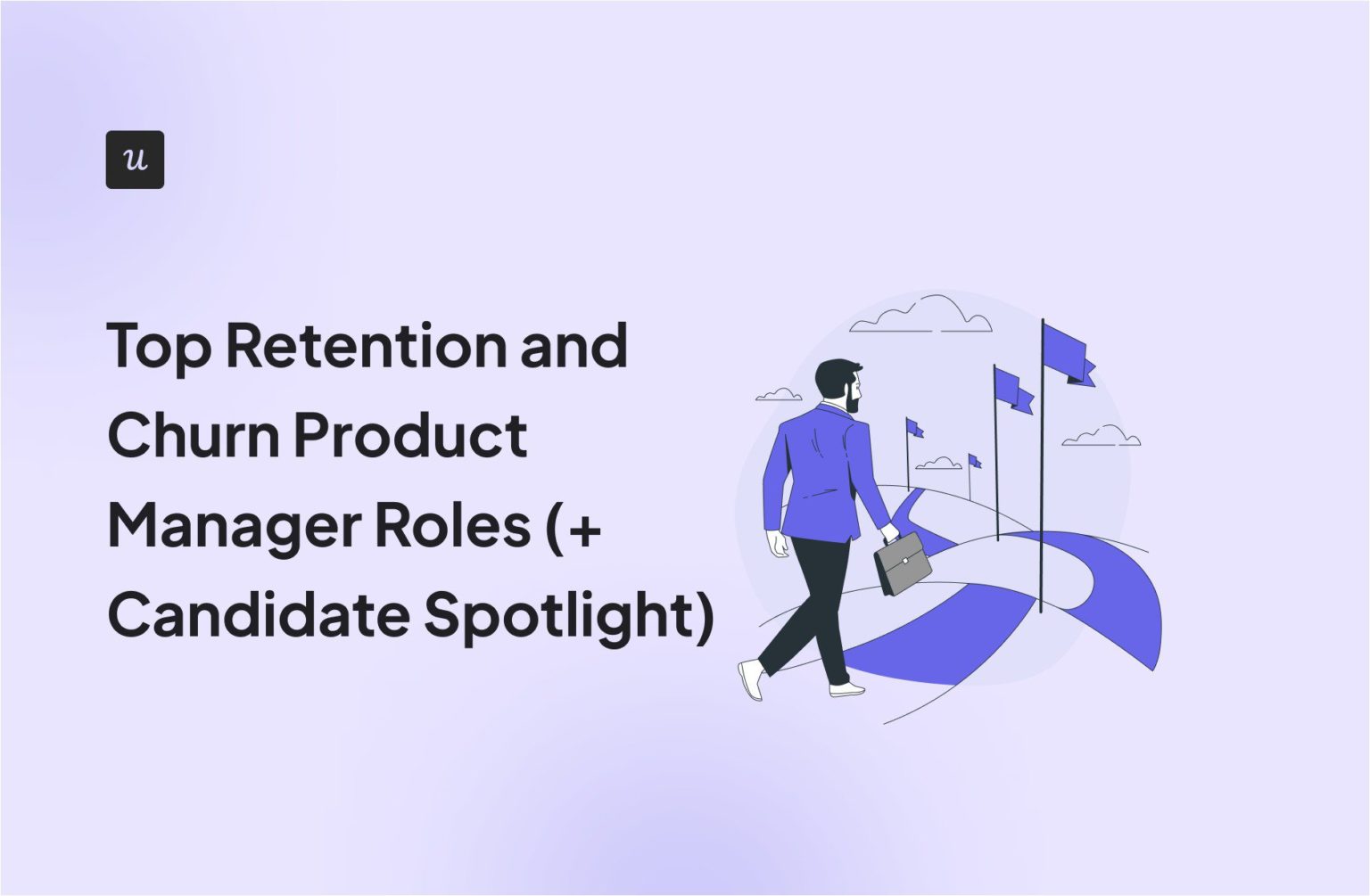 u

Top Retention and Churn Product Manager Roles (+ Candidate Spotlight)